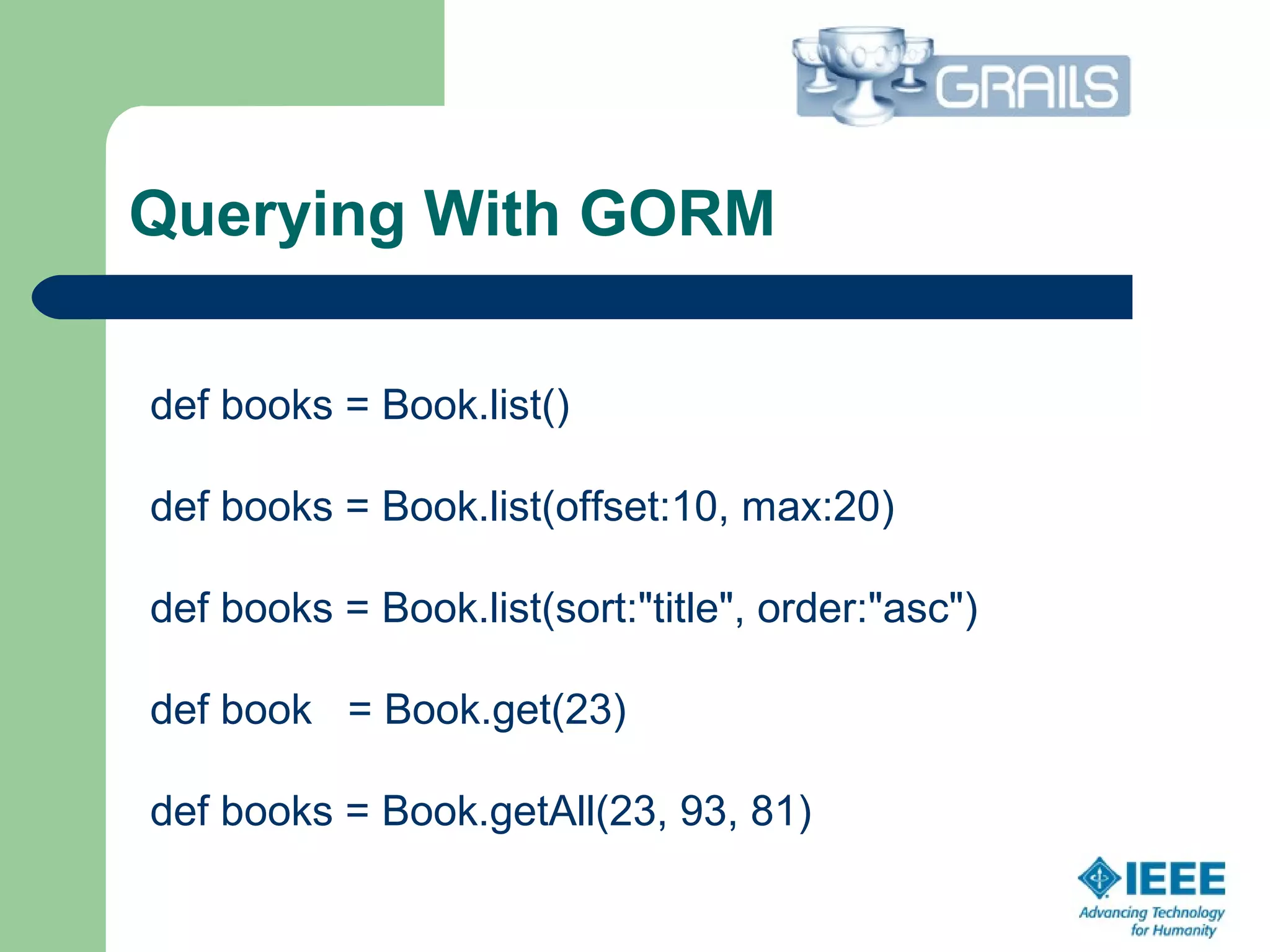 GRAILS

Querying With GORM

def books = Book.list()

def books = Book.list(offset:10, max:20)

def books = Book.list(sort:"title", order:"asc")

def book = Book.get(23)

def books = Book.getAll(23, 93, 81)

IEEE
Advancing Technology for Humanity